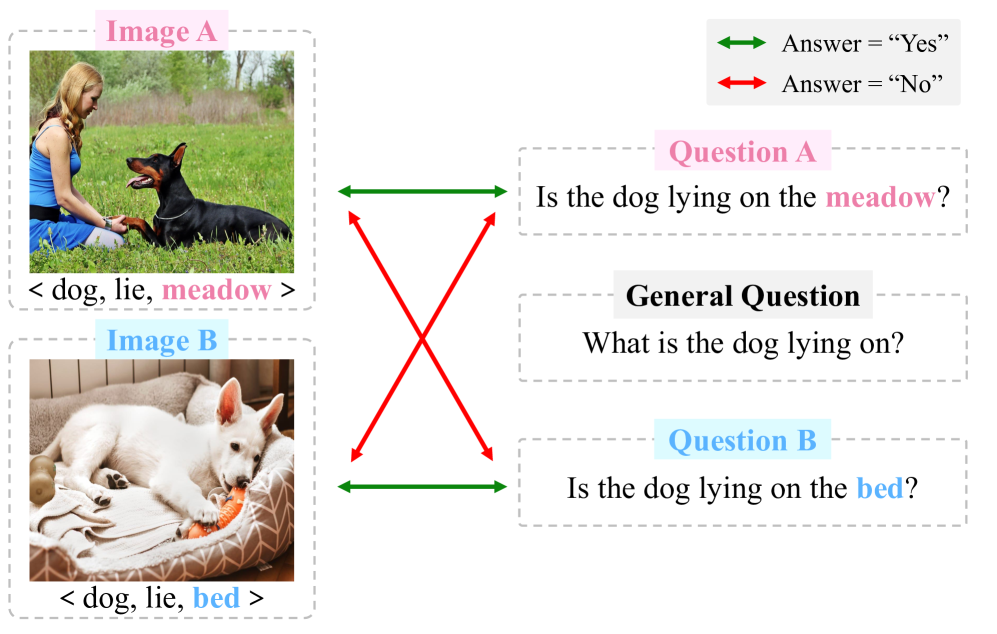 Image A

< dog, lie, meadow >

Image B

< dog, lie, bed >

Answer = “Yes”

Answer = “No”

Question A

Is the dog lying on the meadow?

General Question

What is the dog lying on?

Question B

Is the dog lying on the bed?